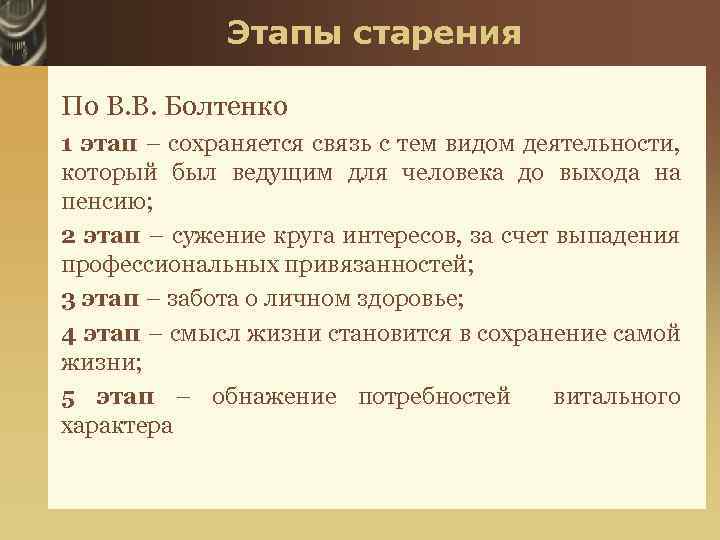 Этапы старения

По В.В. Болтенко

1 этап – сохраняется связь с тем видом деятельности, который был ведущим для человека до выхода на пенсию;

2 этап – сужение круга интересов, за счет выпадения профессиональных привязанностей;

3 этап – забота о личном здоровье;

4 этап – смысл жизни становится в сохранение самой жизни;

5 этап – обнажение потребностей витального характера